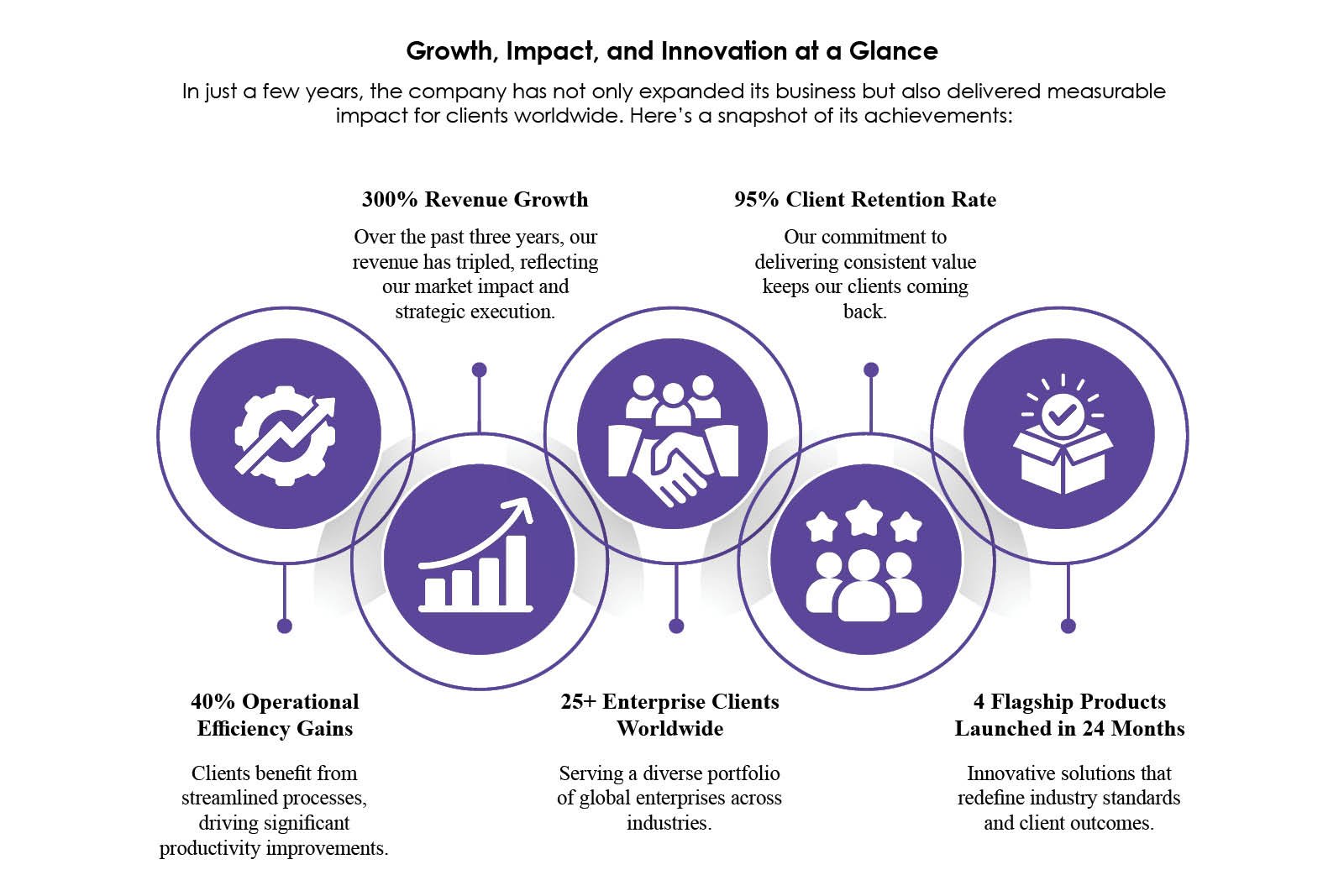 Growth, Impact, and Innovation at a Glance

In just a few years, the company has not only expanded its business but also delivered measurable impact for clients worldwide. Here's a snapshot of its achievements:

300% Revenue Growth

Over the past three years, our revenue has tripled, reflecting our market impact and strategic execution.

95% Client Retention Rate

Our commitment to delivering consistent value keeps our clients coming back.

40% Operational Efficiency Gains

Clients benefit from streamlined processes, driving significant productivity improvements.

25+ Enterprise Clients Worldwide

Serving a diverse portfolio of global enterprises across industries.

4 Flagship Products Launched in 24 Months

Innovative solutions that redefine industry standards and client outcomes.